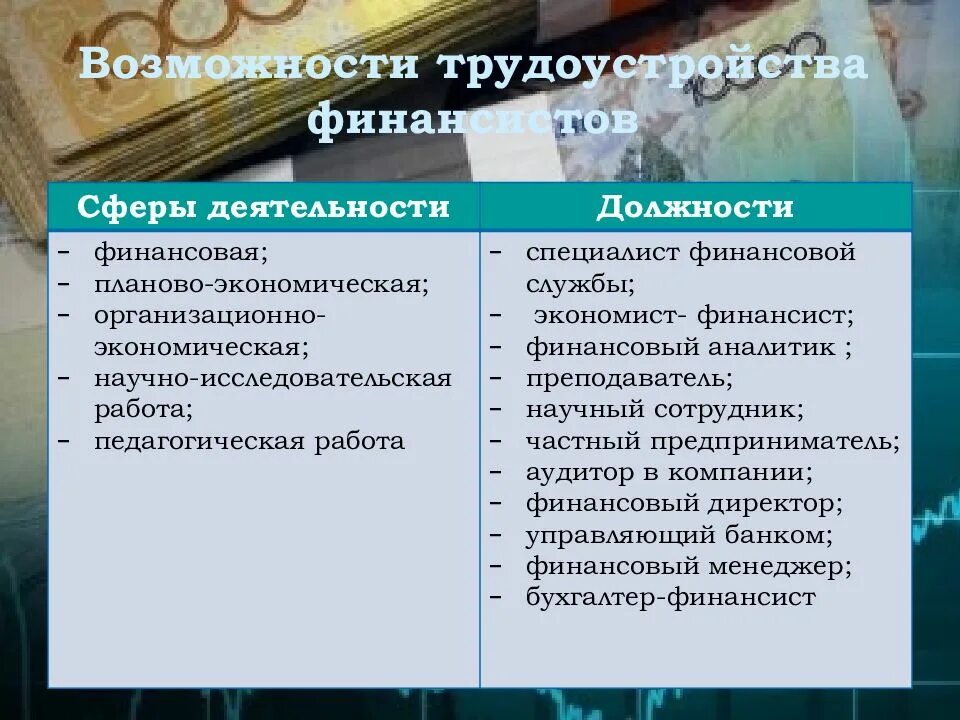 Возможности трудоустройства финансистов

| Сферы деятельности | Должности |
|---|---|
| – финансовая;<br>– планово-экономическая;<br>– организационно-экономическая;<br>– научно-исследовательская работа;<br>– педагогическая работа | – специалист финансовой службы;<br>– экономист- финансист;<br>– финансовый аналитик ;<br>– преподаватель;<br>– научный сотрудник;<br>– частный предприниматель;<br>– аудитор в компании;<br>– финансовый директор;<br>– управляющий банком;<br>– финансовый менеджер;<br>– бухгалтер-финансист |